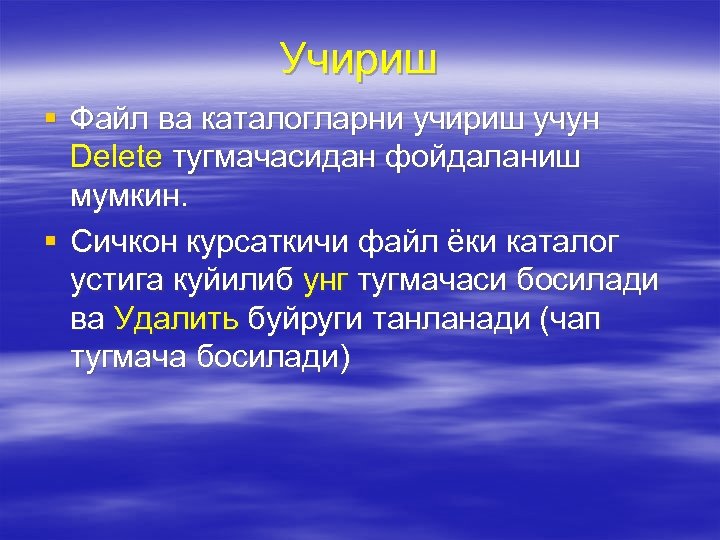 Учириш

▪ Файл ва каталогларни учириш учун Delete тугмачасидан фойдаланиш мумкин.

▪ Сичкон курсаткичи файл ёки каталог устига куйилиб унг тугмачаси босилади ва Удалить буйруги танланади (чап тугмача босилади)